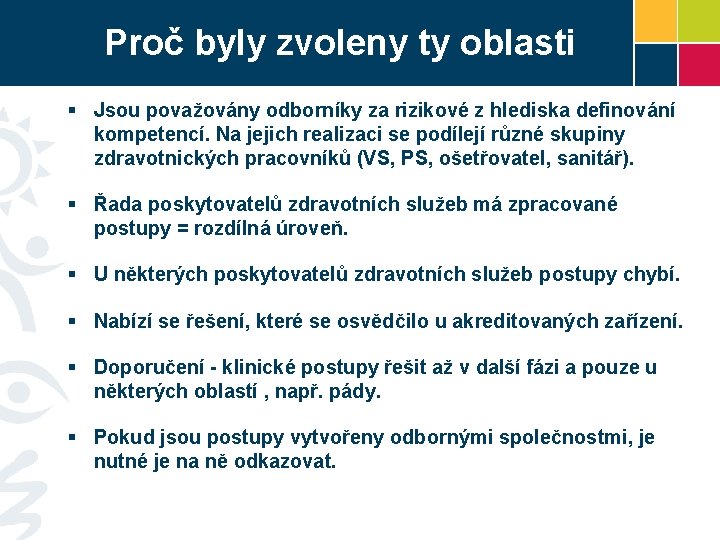 Proč byly zvoleny ty oblasti

▪ Jsou považovány odborníky za rizikové z hlediska definování kompetencí. Na jejich realizaci se podílejí různé skupiny zdravotnických pracovníků (VS, PS, ošetřovatel, sanitář).

▪ Řada poskytovatelů zdravotních služeb má zpracované postupy = rozdílná úroveň.

▪ U některých poskytovatelů zdravotních služeb postupy chybí.

▪ Nabízí se řešení, které se osvědčilo u akreditovaných zařízení.

▪ Doporučení - klinické postupy řešit až v další fázi a pouze u některých oblastí , např. pády.

▪ Pokud jsou postupy vytvořeny odbornými společnostmi, je nutné je na ně odkazovat.